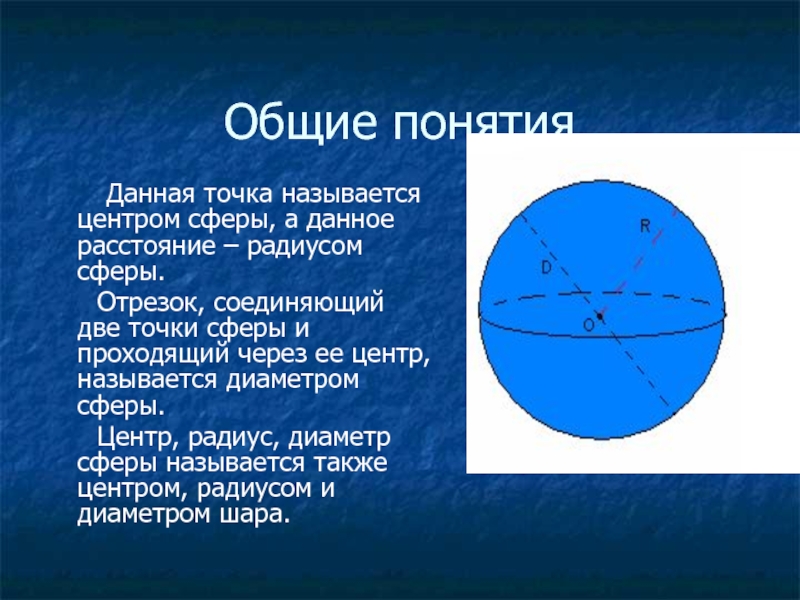 Общие понятия

Данная точка называется центром сферы, а данное расстояние – радиусом сферы.

Отрезок, соединяющий две точки сферы и проходящий через ее центр, называется диаметром сферы.

Центр, радиус, диаметр сферы называется также центром, радиусом и диаметром шара.

R
D
O